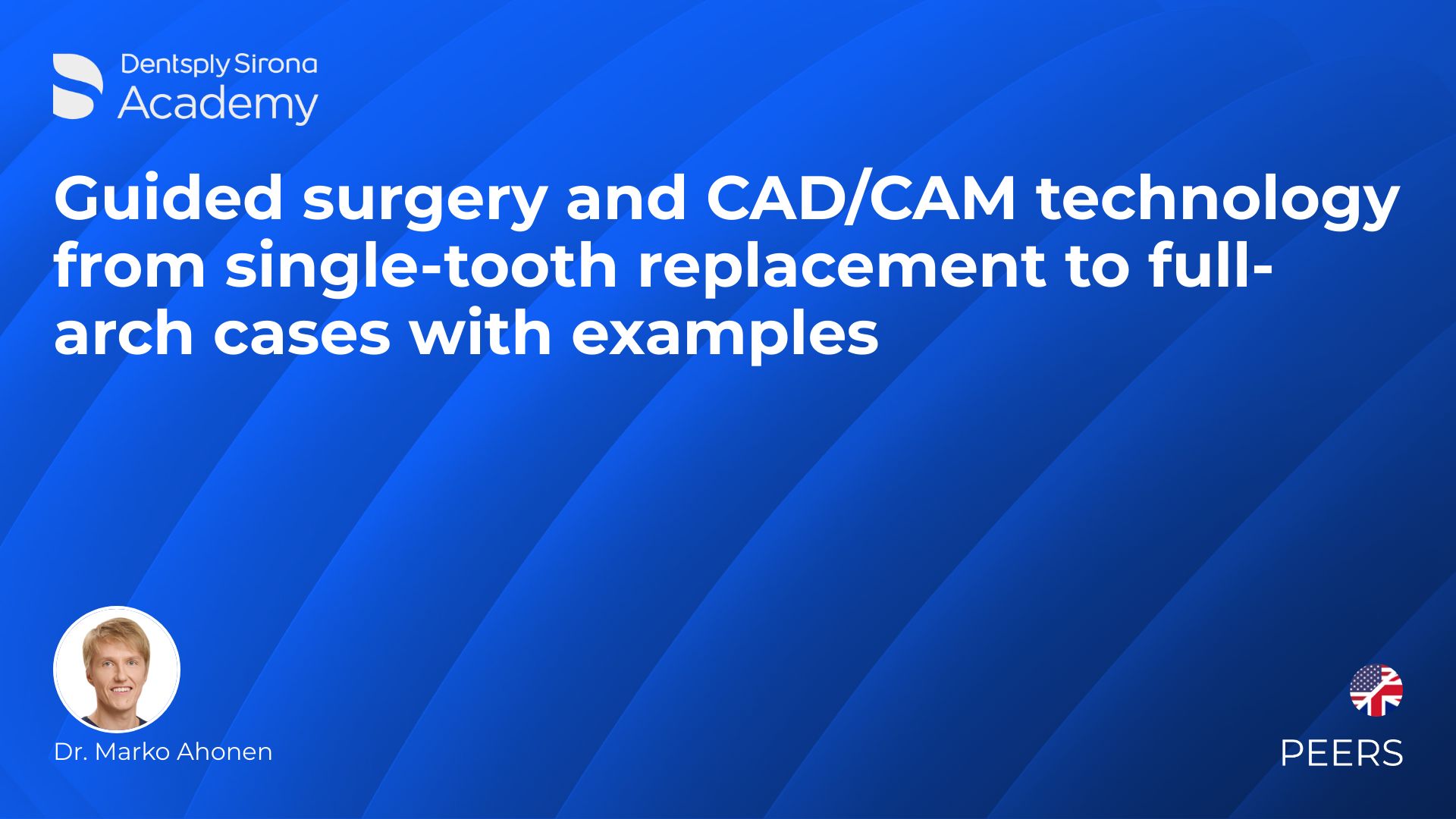 Dentsply Sirona
Academy

Guided surgery and CAD/CAM technology from single-tooth replacement to full-arch cases with examples

Dr. Marko Ahonen

PEERS